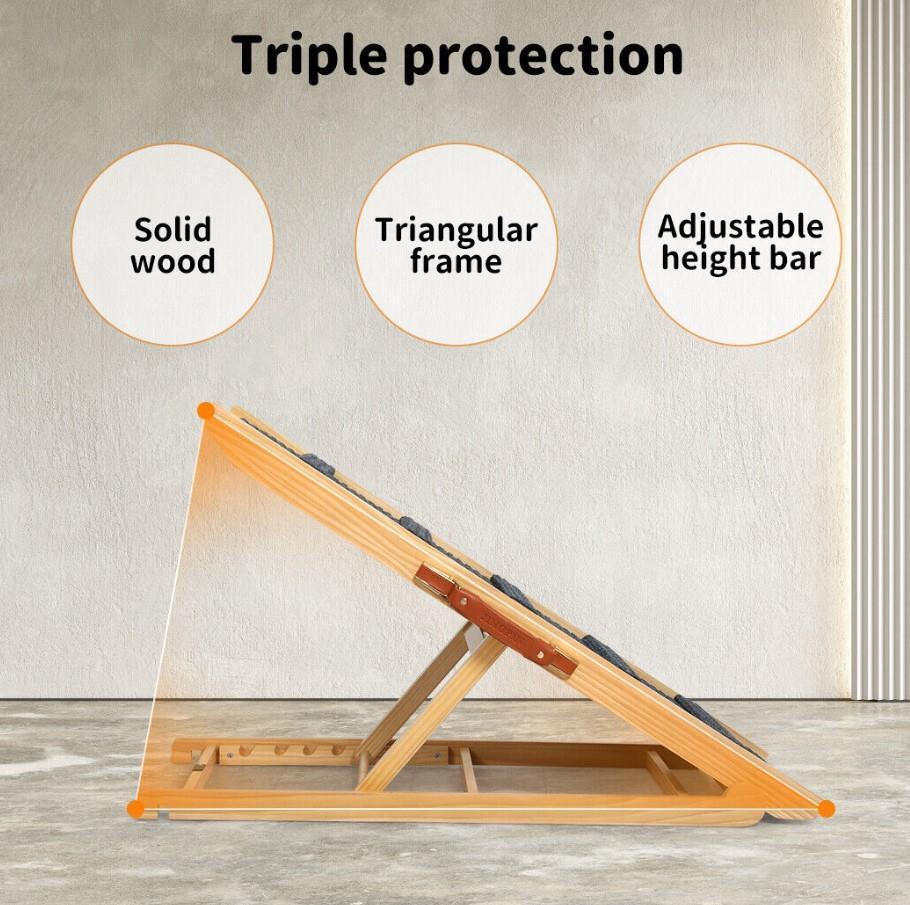 Triple protection

Solid wood

Triangular frame

Adjustable height bar